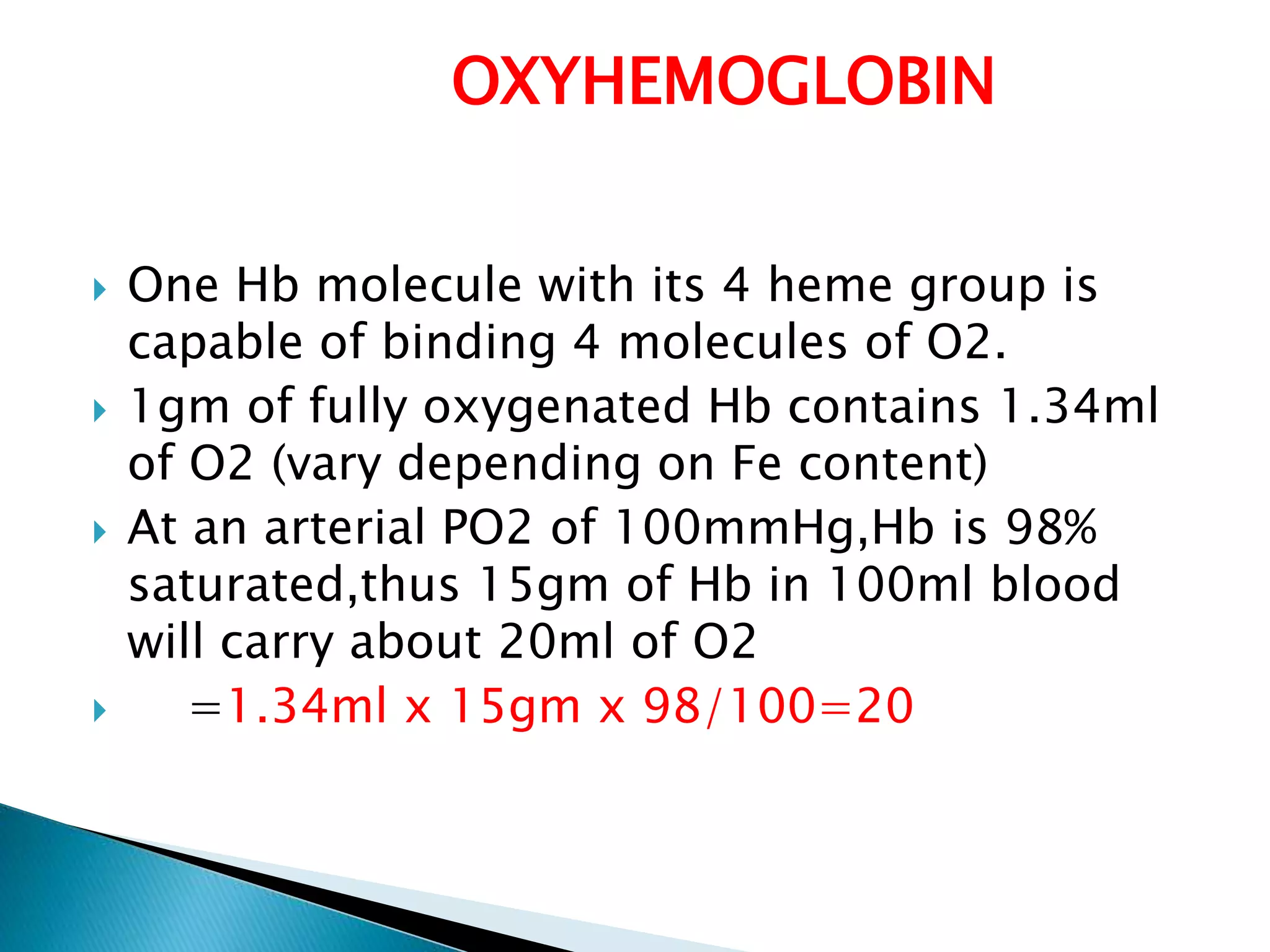 OXYHEMOGLOBIN

One Hb molecule with its 4 heme group is capable of binding 4 molecules of O2.

1gm of fully oxygenated Hb contains 1.34ml of O2 (vary depending on Fe content)

At an arterial PO2 of 100mmHg,Hb is 98% saturated,thus 15gm of Hb in 100ml blood will carry about 20ml of O2

=1.34ml x 15gm x 98/100=20